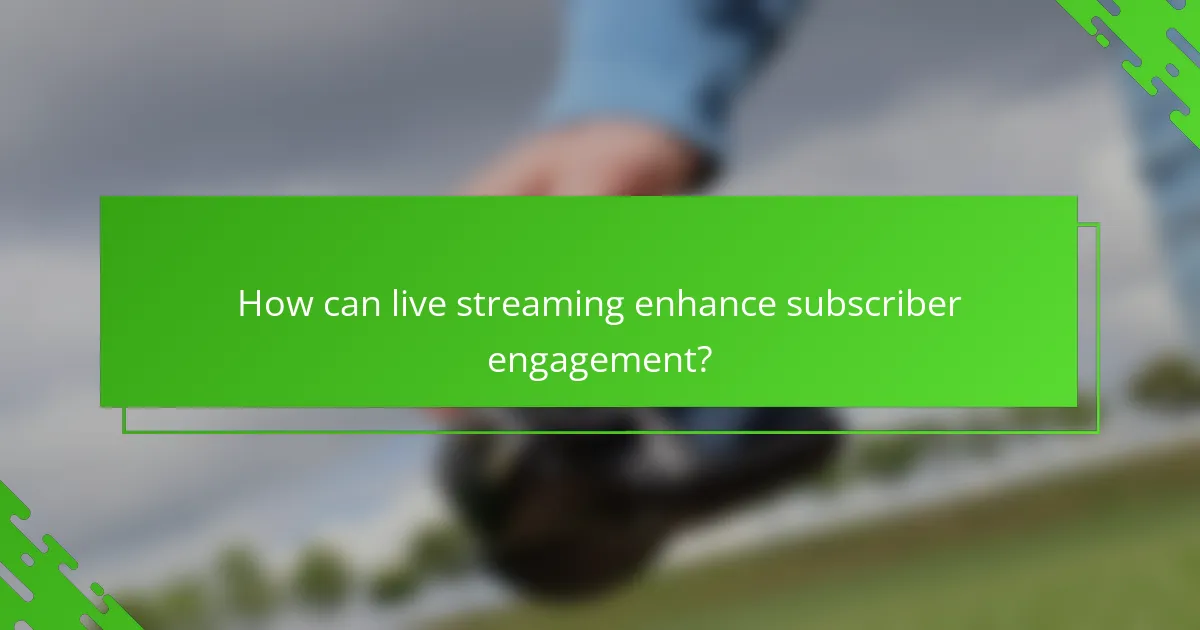 How can live streaming enhance subscriber engagement?